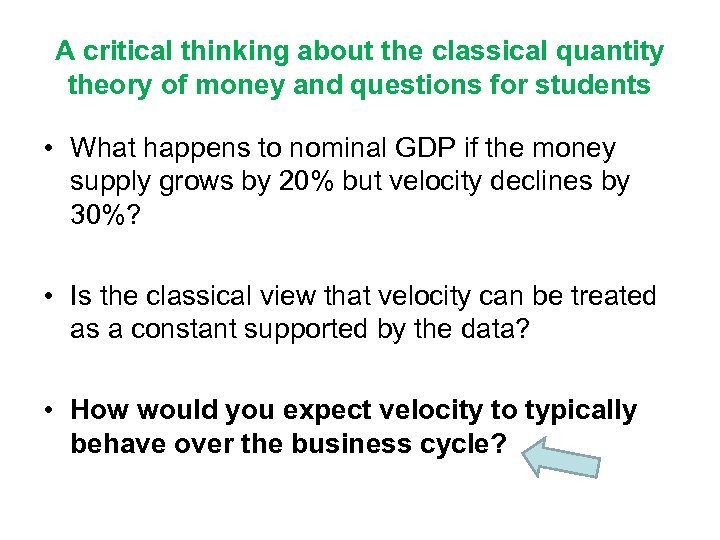 A critical thinking about the classical quantity theory of money and questions for students

• What happens to nominal GDP if the money supply grows by 20% but velocity declines by 30%?

• Is the classical view that velocity can be treated as a constant supported by the data?

• How would you expect velocity to typically behave over the business cycle?